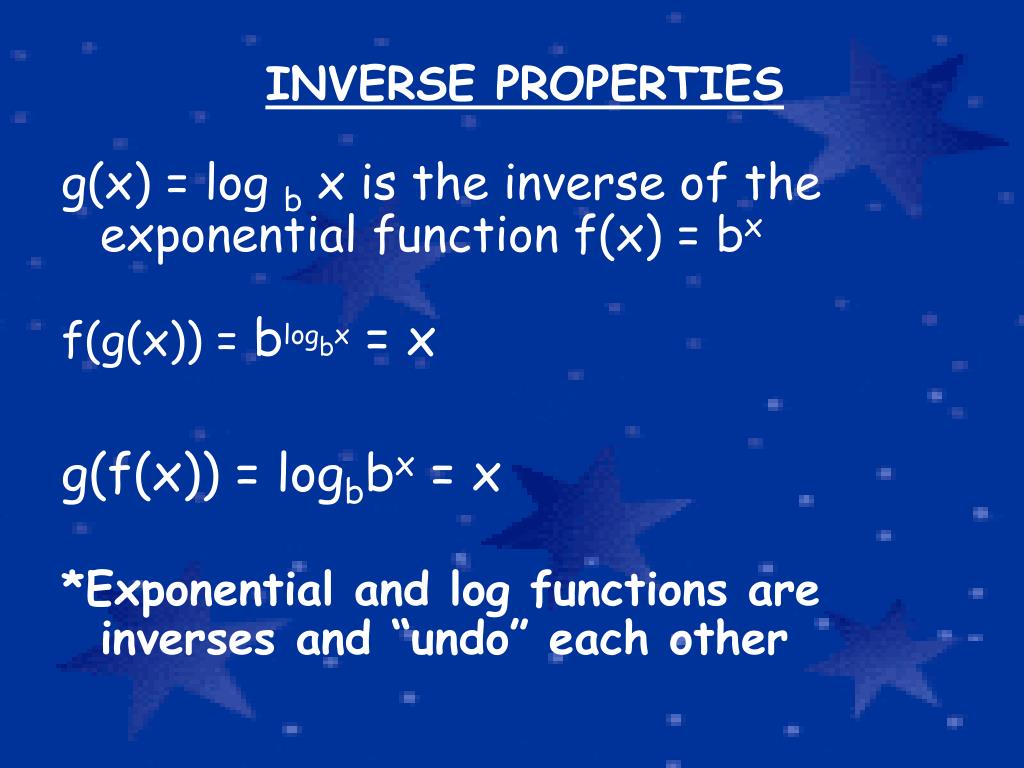 INVERSE PROPERTIES

$g(x) = \log_b x$ is the inverse of the exponential function $f(x) = b^x$

$f(g(x)) = b^{\log_b x} = x$

$g(f(x)) = \log_b b^x = x$

*Exponential and log functions are inverses and “undo” each other